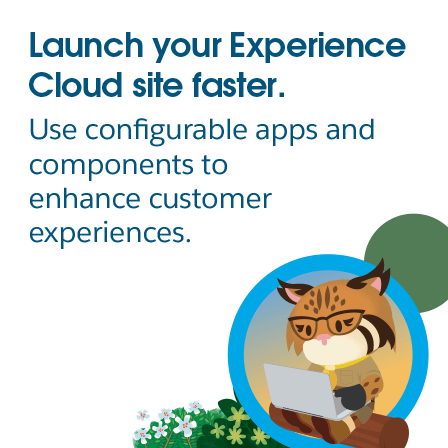 Launch your Experience Cloud site faster.

Use configurable apps and components to enhance customer experiences.